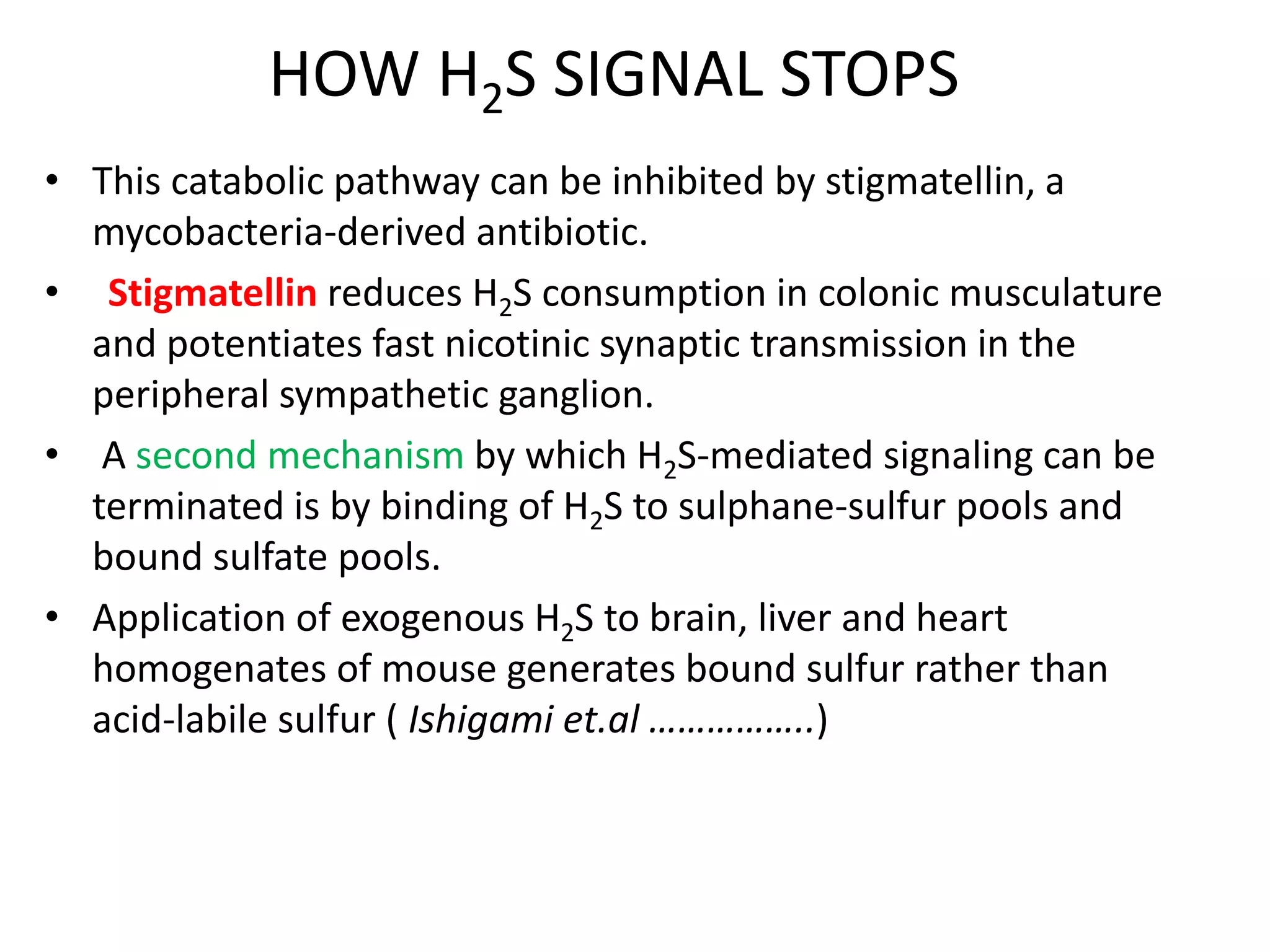 HOW $H_2S$ SIGNAL STOPS

• This catabolic pathway can be inhibited by stigmatellin, a mycobacteria-derived antibiotic.

• Stigmatellin reduces $H_2S$ consumption in colonic musculature and potentiates fast nicotinic synaptic transmission in the peripheral sympathetic ganglion.

• A second mechanism by which $H_2S$-mediated signaling can be terminated is by binding of $H_2S$ to sulphane-sulfur pools and bound sulfate pools.

• Application of exogenous $H_2S$ to brain, liver and heart homogenates of mouse generates bound sulfur rather than acid-labile sulfur ( Ishigami et.al ................)